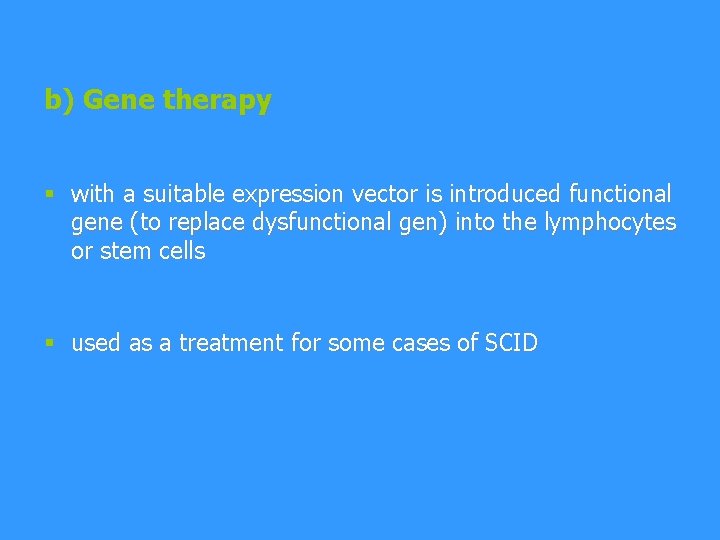 b) Gene therapy

▪ with a suitable expression vector is introduced functional gene (to replace dysfunctional gen) into the lymphocytes or stem cells

▪ used as a treatment for some cases of SCID